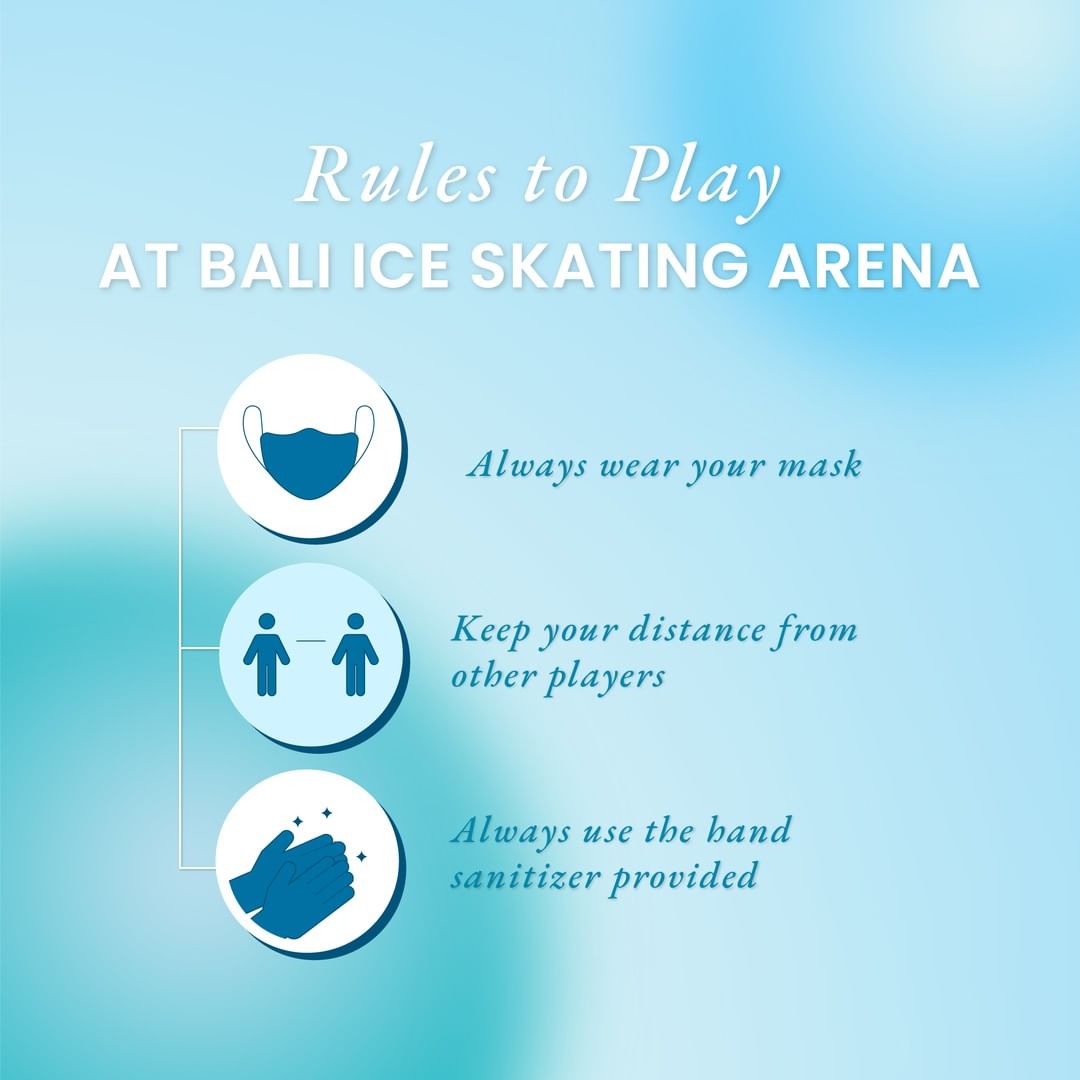 Rules to Play
AT BALI ICE SKATING ARENA

Always wear your mask

Keep your distance from other players

Always use the hand sanitizer provided